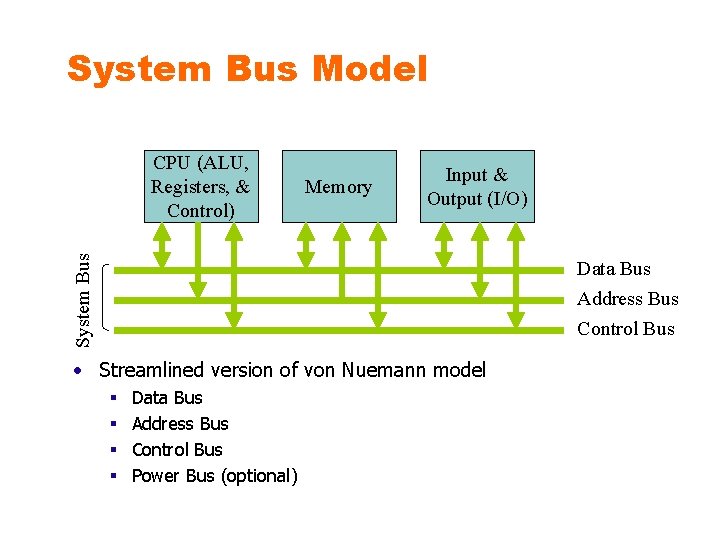 System Bus Model

CPU (ALU, Registers, & Control)

Memory

Input & Output (I/O)

System Bus

Data Bus

Address Bus

Control Bus

• Streamlined version of von Nuemann model
 ▪ Data Bus
 ▪ Address Bus
 ▪ Control Bus
 ▪ Power Bus (optional)